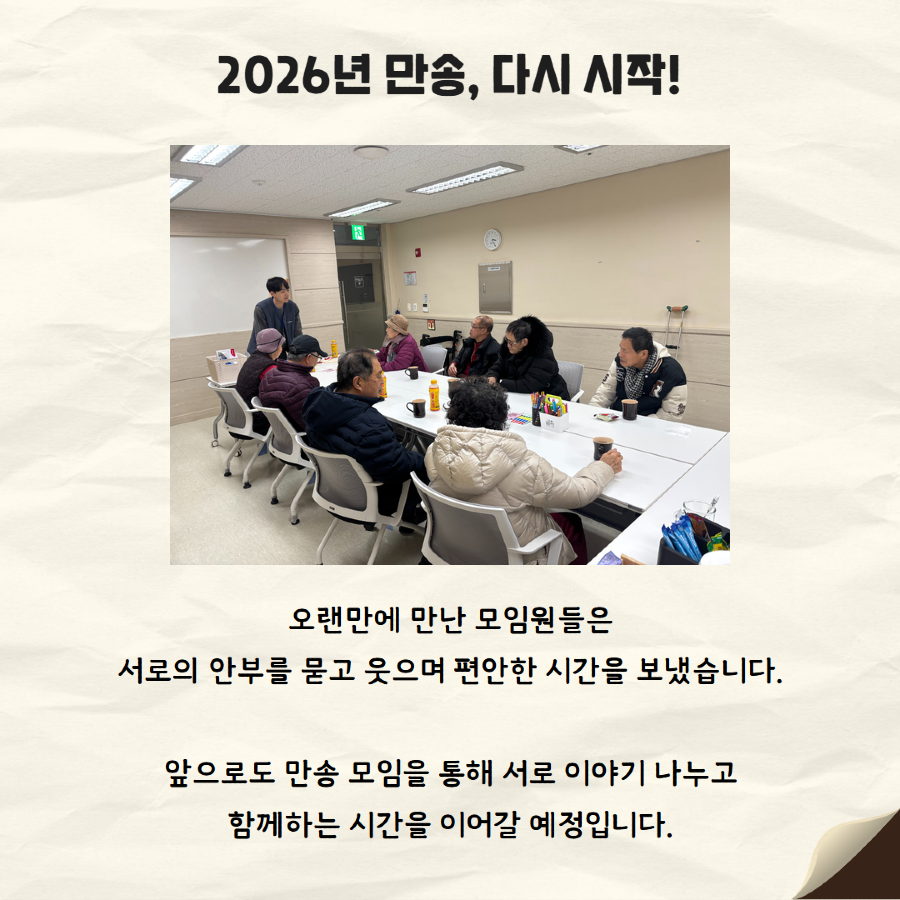 2026년 만송, 다시 시작!

오랜만에 만난 모임원들은
서로의 안부를 묻고 웃으며 편안한 시간을 보냈습니다.

앞으로도 만송 모임을 통해 서로 이야기 나누고
함께하는 시간을 이어갈 예정입니다.